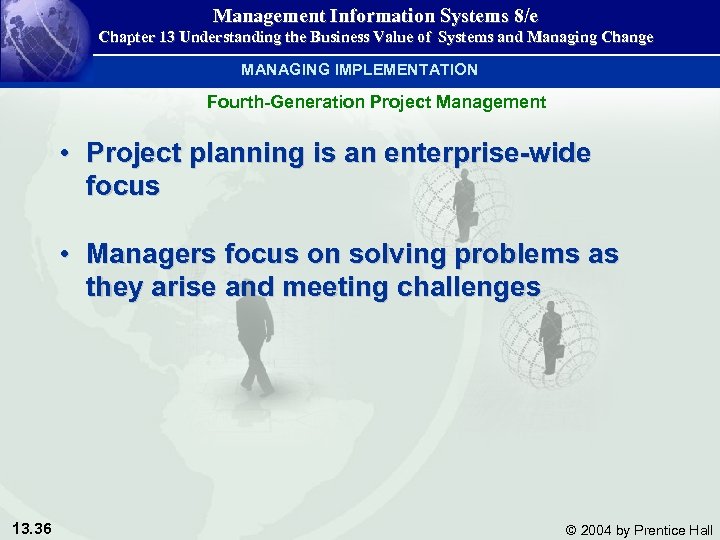 Management Information Systems 8/e
Chapter 13 Understanding the Business Value of Systems and Managing Change

MANAGING IMPLEMENTATION

Fourth-Generation Project Management

• Project planning is an enterprise-wide focus

• Managers focus on solving problems as they arise and meeting challenges

13.36

© 2004 by Prentice Hall